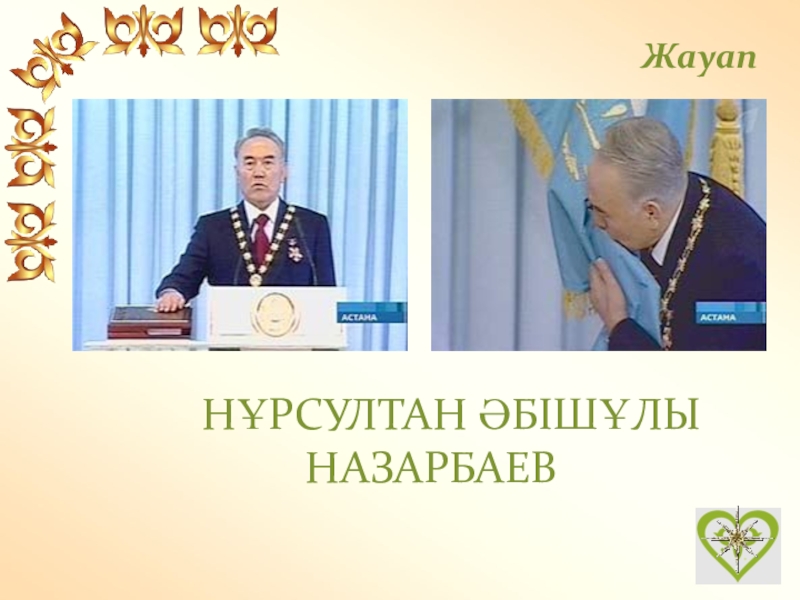 Жауап

АСТАНА

АСТАНА

НҰРСУЛТАН ӘБІШҰЛЫ НАЗАРБАЕВ